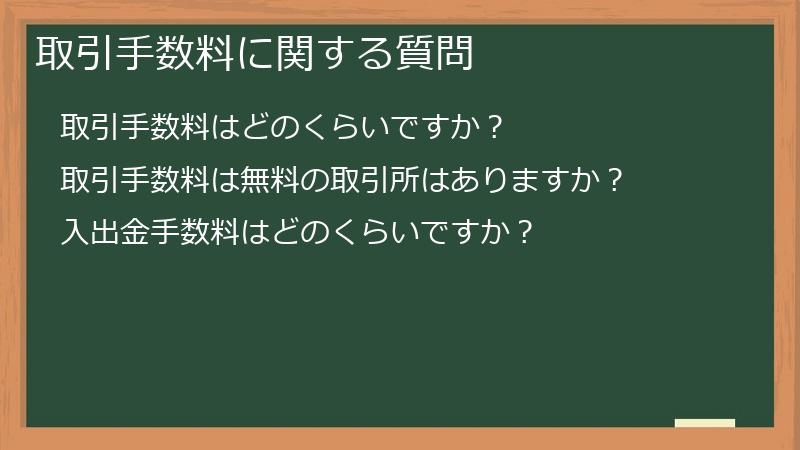 取引手数料に関する質問

取引手数料はどのくらいですか？

取引手数料は無料の取引所はありますか？

入出金手数料はどのくらいですか？